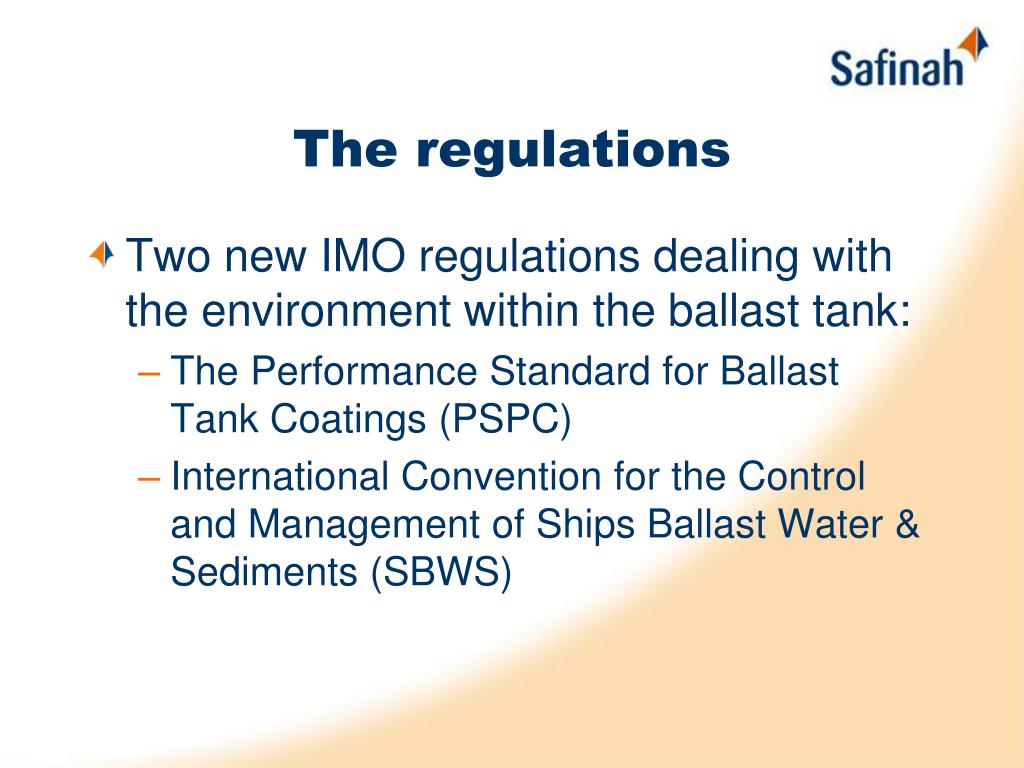 Safinah

The regulations

Two new IMO regulations dealing with the environment within the ballast tank:

– The Performance Standard for Ballast Tank Coatings (PSPC)

– International Convention for the Control and Management of Ships Ballast Water & Sediments (SBWS)